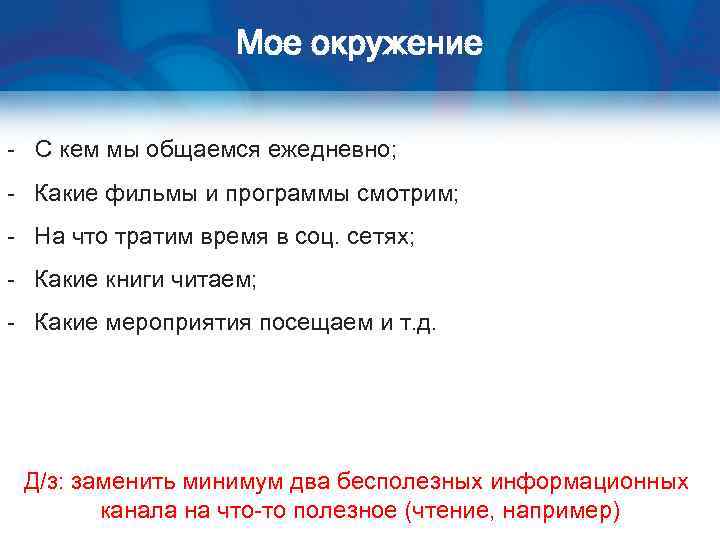 Мое окружение

- С кем мы общаемся ежедневно;
- Какие фильмы и программы смотрим;
- На что тратим время в соц. сетях;
- Какие книги читаем;
- Какие мероприятия посещаем и т.д.

Д/з: заменить минимум два бесполезных информационных канала на что-то полезное (чтение, например)